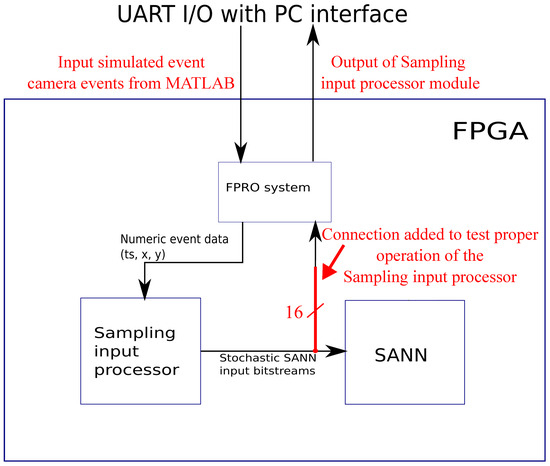 UART I/O with PC interface

Input simulated event camera events from MATLAB

Output of Sampling input processor module

FPGA

FPRO system

Numeric event data (ts, x, y)

Connection added to test proper operation of the Sampling input processor

16

Sampling input processor

Stochastic SANN input bitstreams

SANN